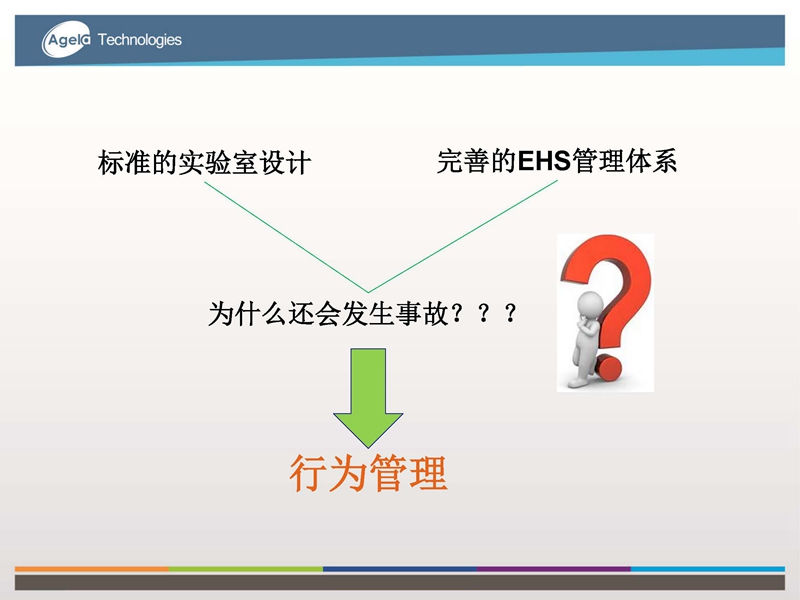 Agela Technologies

标准的实验室设计

完善的EHS管理体系

为什么还会发生事故？？？

行为管理